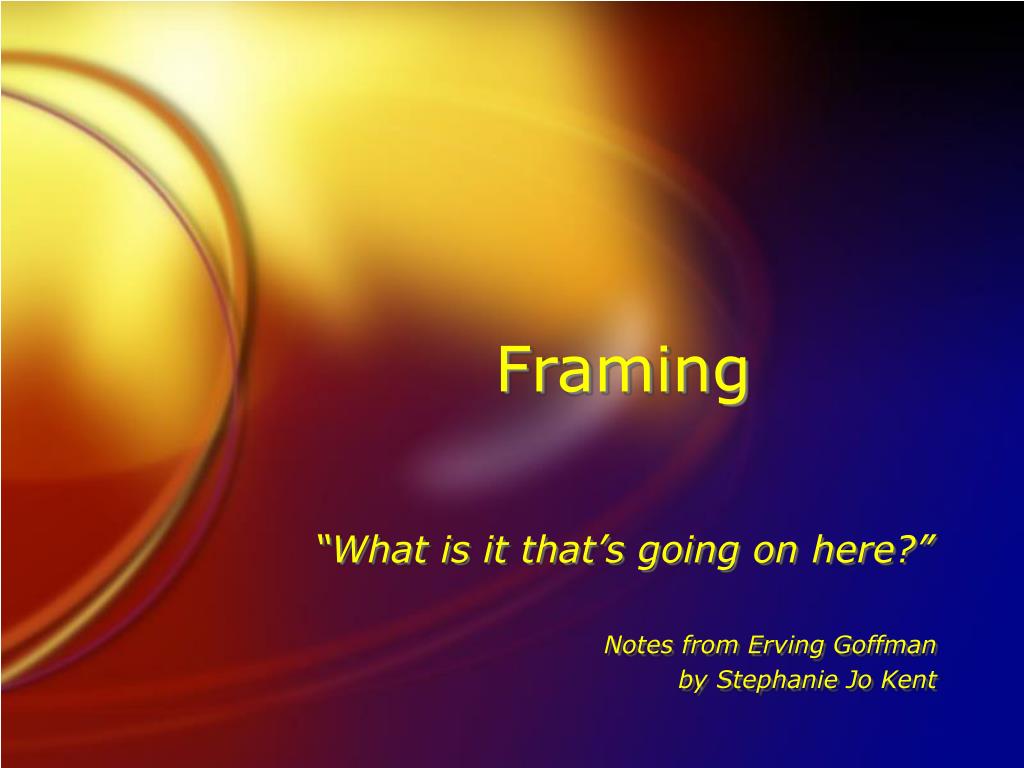 Framing

“What is it that’s going on here?”

Notes from Erving Goffman
by Stephanie Jo Kent